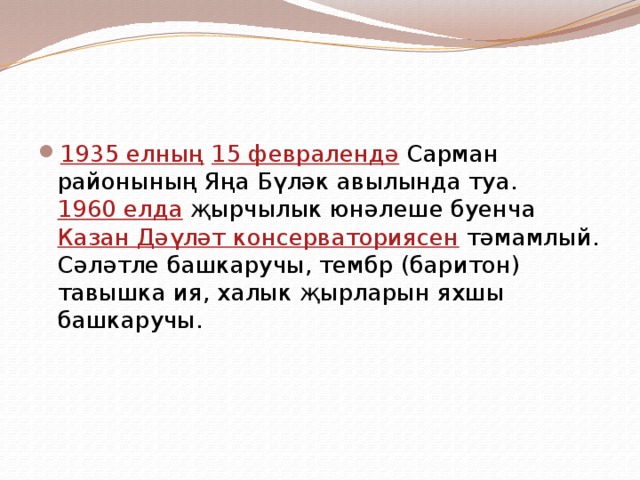 1935 елның 15 февралендә Сарман районының Яңа Бүләк авылында туа. 1960 елда җырчылык юнәлеше буенча Казан Дәүләт консерваториясен тәмамлый. Сәләтле башкаручы, тембр (баритон) тавышка ия, халык җырларын яхшы башкаручы.